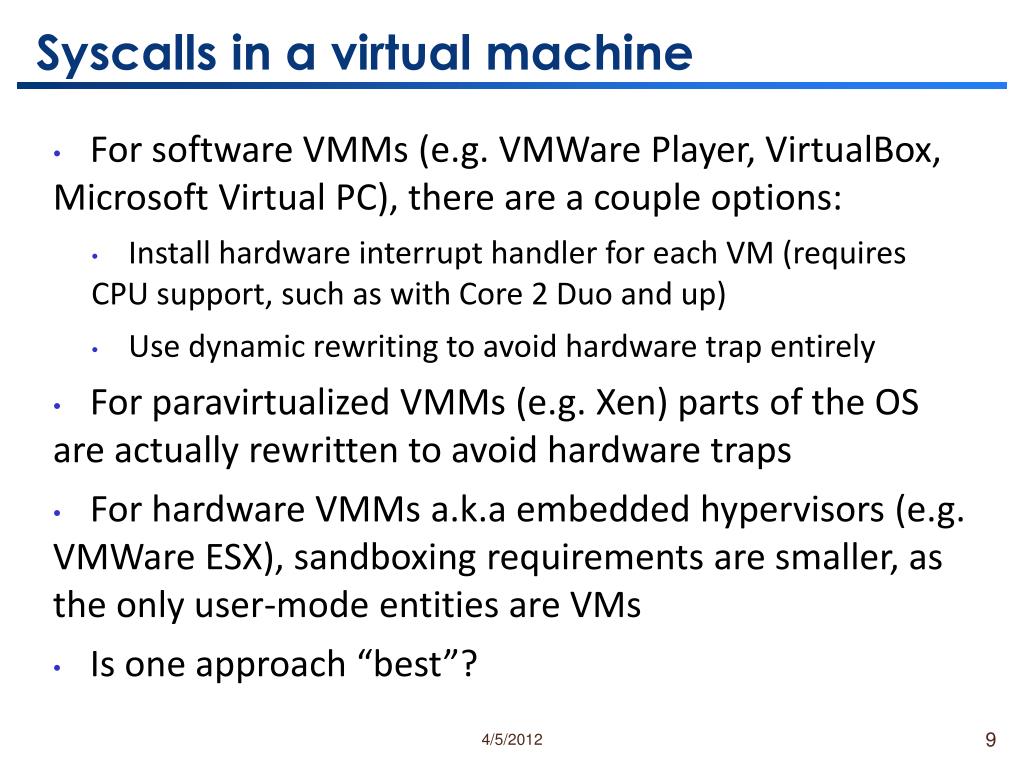 Syscalls in a virtual machine

• For software VMMs (e.g. VMWare Player, VirtualBox, Microsoft Virtual PC), there are a couple options:

• Install hardware interrupt handler for each VM (requires CPU support, such as with Core 2 Duo and up)

• Use dynamic rewriting to avoid hardware trap entirely

• For paravirtualized VMMs (e.g. Xen) parts of the OS are actually rewritten to avoid hardware traps

• For hardware VMMs a.k.a embedded hypervisors (e.g. VMWare ESX), sandboxing requirements are smaller, as the only user-mode entities are VMs

• Is one approach “best”?

4/5/2012

9